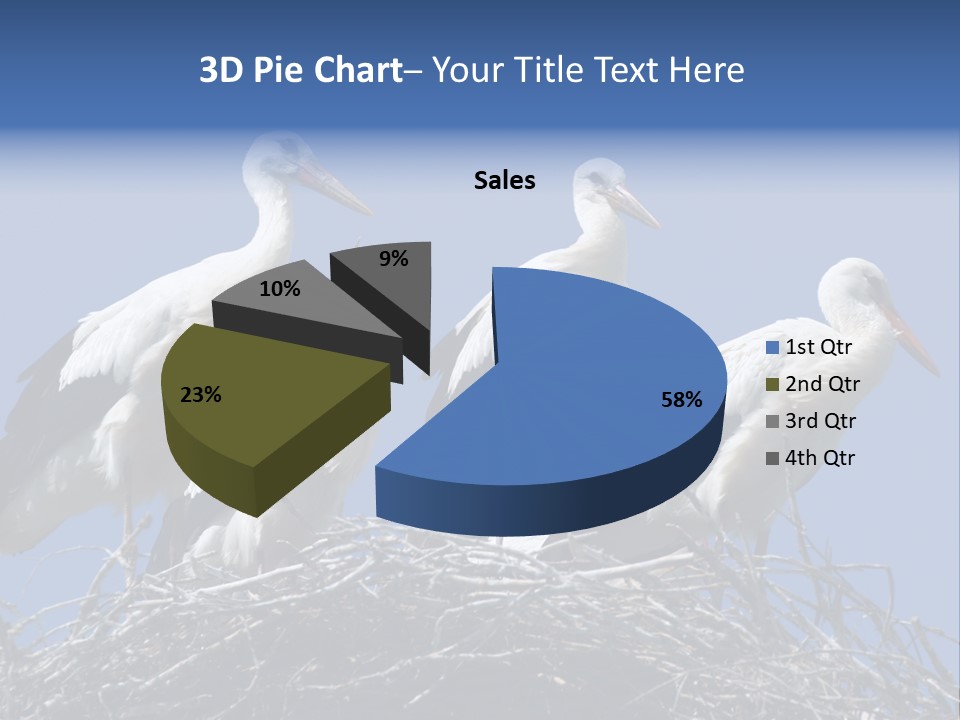 3D Pie Chart– Your Title Text Here

Sales

9%

10%

23%

58%

1st Qtr
2nd Qtr
3rd Qtr
4th Qtr